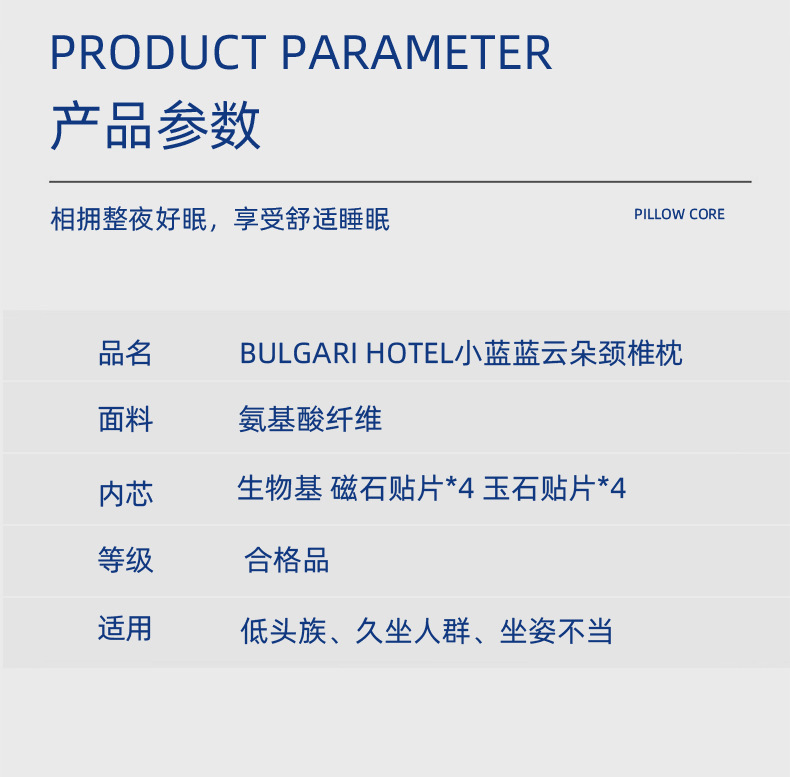 PRODUCT PARAMETER
产品参数

相拥整夜好眠，享受舒适睡眠

PILLOW CORE

| 品名 | BULGARI HOTEL小蓝蓝云朵颈椎枕 |
|---|---|
| 面料 | 氨基酸纤维 |
| 内芯 | 生物基 磁石贴片*4 玉石贴片*4 |
| 等级 | 合格品 |
| 适用 | 低头族、久坐人群、坐姿不当 |